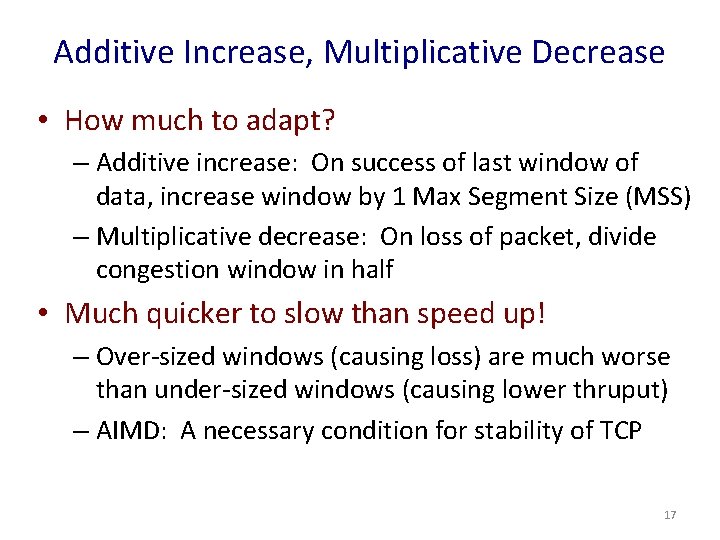 Additive Increase, Multiplicative Decrease

• How much to adapt?

– Additive increase: On success of last window of data, increase window by 1 Max Segment Size (MSS)

– Multiplicative decrease: On loss of packet, divide congestion window in half

• Much quicker to slow than speed up!

– Over-sized windows (causing loss) are much worse than under-sized windows (causing lower thruput)

– AIMD: A necessary condition for stability of TCP

17